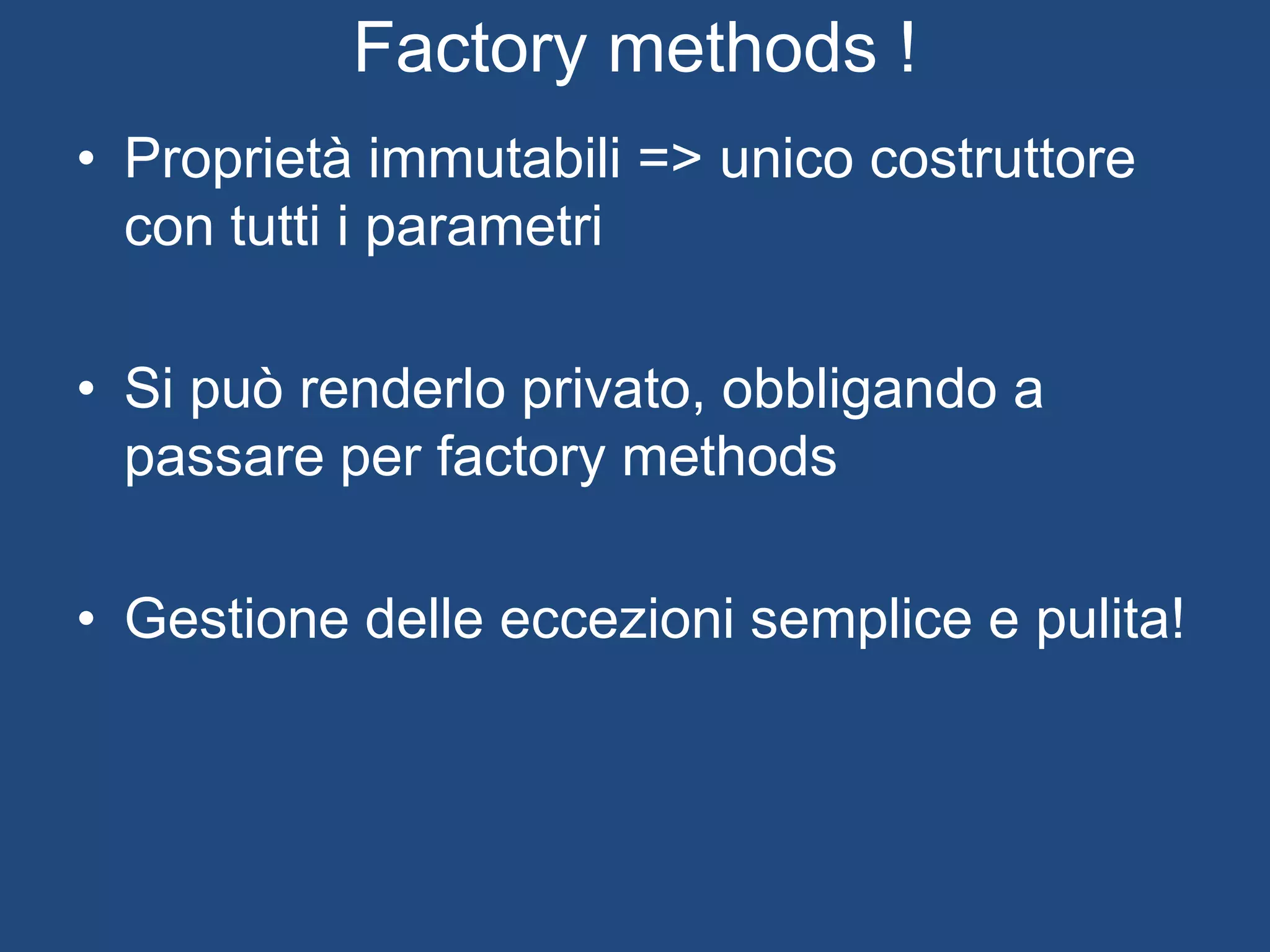 Factory methods !

• Proprietà immutabili => unico costruttore con tutti i parametri

• Si può renderlo privato, obbligando a passare per factory methods

• Gestione delle eccezioni semplice e pulita!